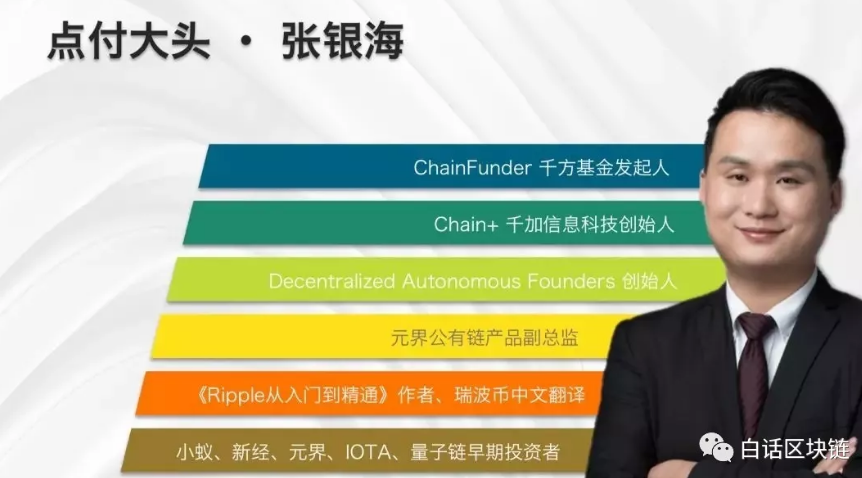 点付大头 · 张银海

ChainFunder 千方基金发起人

Chain+ 千加信息科技创始人

Decentralized Autonomous Founders 创始人

元界公有链产品副总监

《Ripple从入门到精通》作者、瑞波币中文翻译

小蚁、新经、元界、IOTA、量子链早期投资者

白话区块链